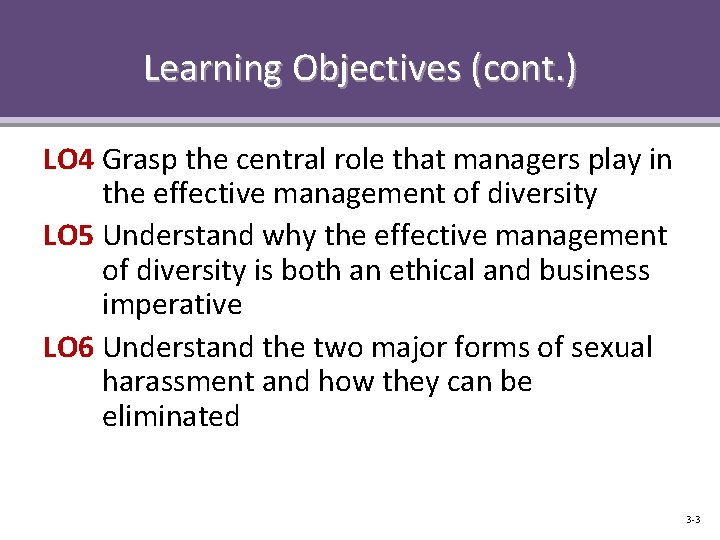 Learning Objectives (cont.)

LO4 Grasp the central role that managers play in the effective management of diversity

LO5 Understand why the effective management of diversity is both an ethical and business imperative

LO6 Understand the two major forms of sexual harassment and how they can be eliminated

3-3